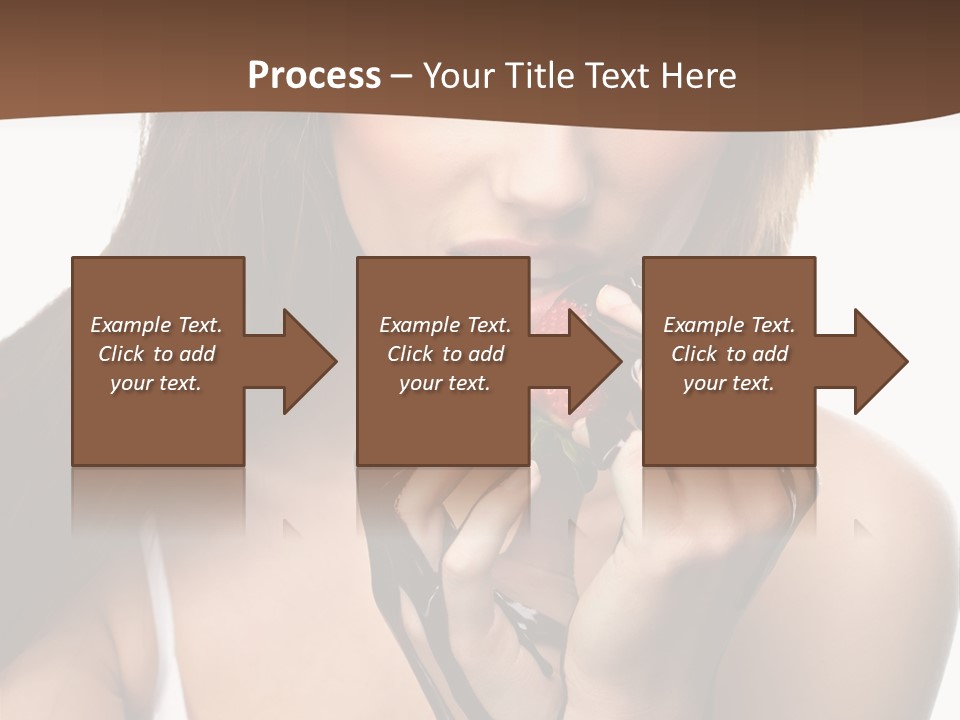 Process – Your Title Text Here

Example Text. Click to add your text.

Example Text. Click to add your text.

Example Text. Click to add your text.